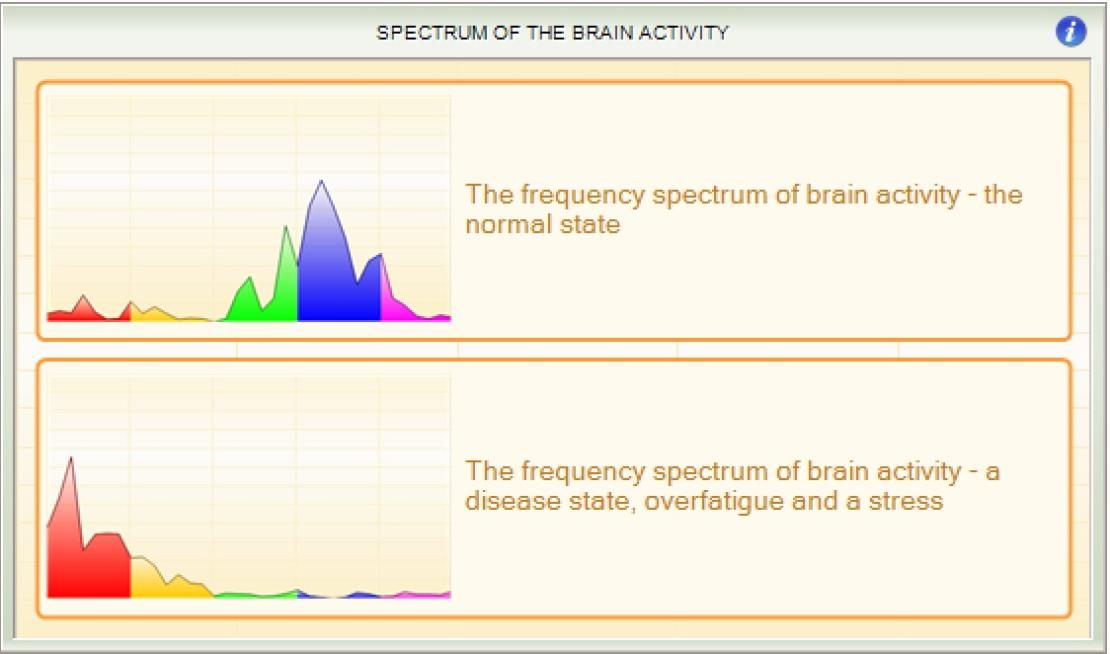 SPECTRUM OF THE BRAIN ACTIVITY

i

The frequency spectrum of brain activity - the normal state

The frequency spectrum of brain activity - a disease state, overfatigue and a stress